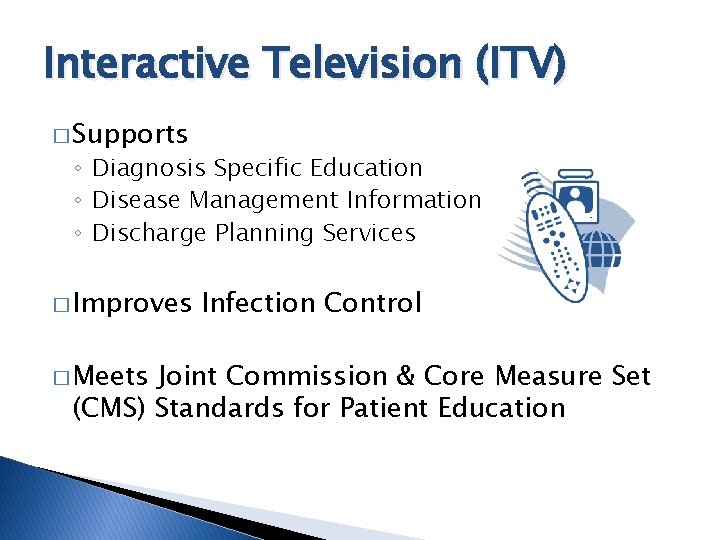 Interactive Television (ITV)

□ Supports
◦ Diagnosis Specific Education
◦ Disease Management Information
◦ Discharge Planning Services

□ Improves Infection Control

□ Meets Joint Commission & Core Measure Set (CMS) Standards for Patient Education